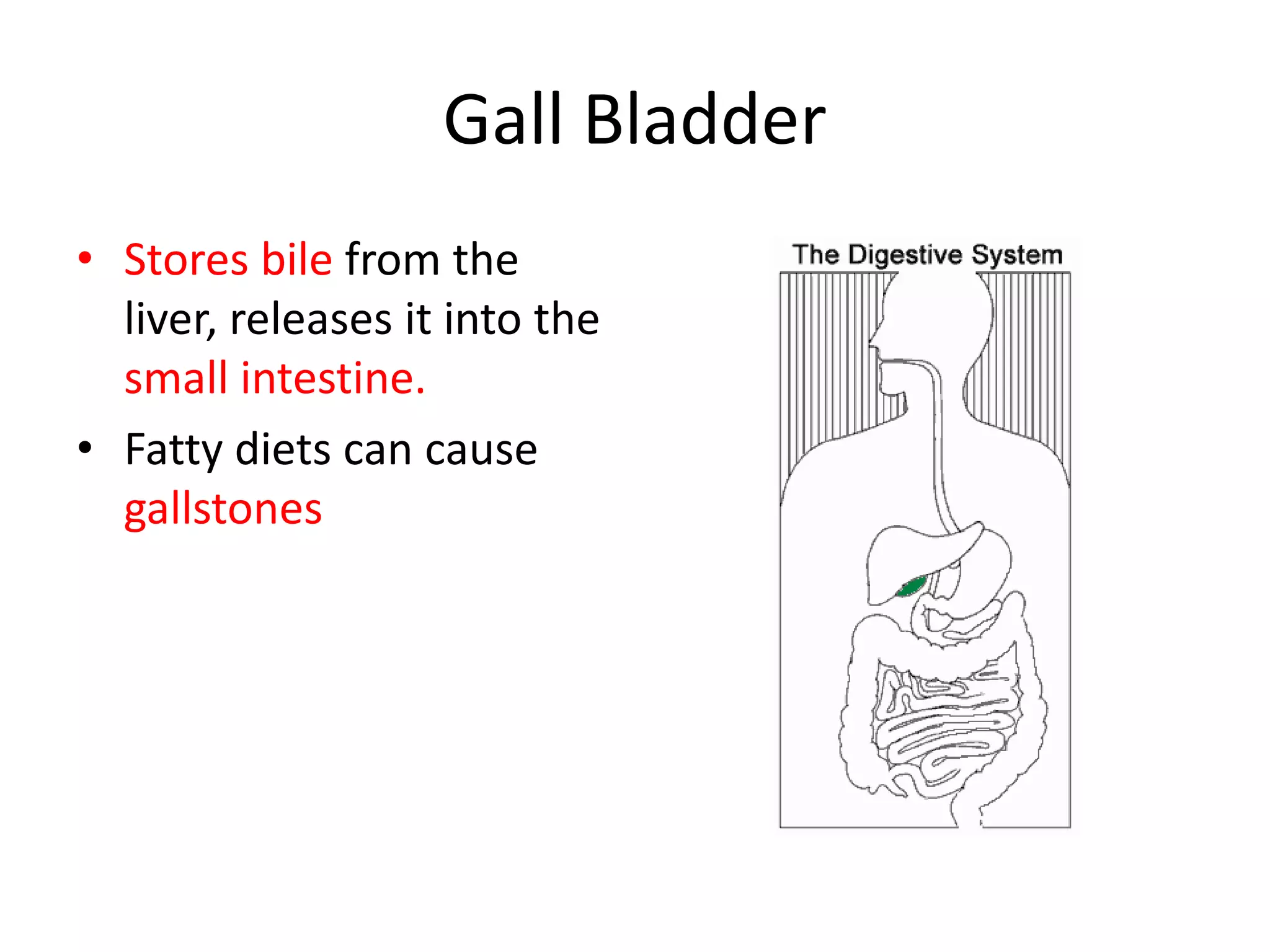 Gall Bladder

• Stores bile from the liver, releases it into the small intestine.

• Fatty diets can cause gallstones

The Digestive System